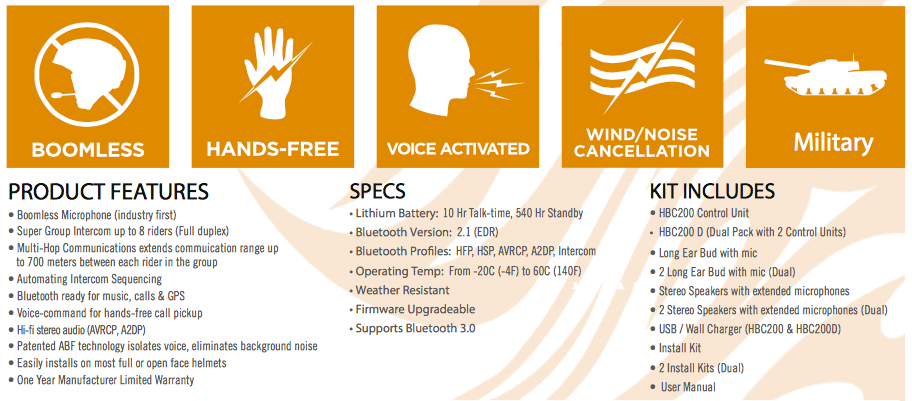 BOOMLESS

HANDS-FREE

VOICE ACTIVATED

WIND/NOISE CANCELLATION

Military

PRODUCT FEATURES

• Boomless Microphone (industry first)
• Super Group Intercom up to 8 riders (Full duplex)
• Multi-Hop Communications extends commuication range up to 700 meters between each rider in the group
• Automating Intercom Sequencing
• Bluetooth ready for music, calls & GPS
• Voice-command for hands-free call pickup
• Hi-fi stereo audio (AVRCP, A2DP)
• Patented ABF technology isolates voice, eliminates background noise
• Easily installs on most full or open face helmets
• One Year Manufacturer Limited Warranty

SPECS

• Lithium Battery: 10 Hr Talk-time, 540 Hr Standby
• Bluetooth Version: 2.1 (EDR)
• Bluetooth Profiles: HFP, HSP, AVRCP, A2DP, Intercom
• Operating Temp: From -20C (-4F) to 60C (140F)
• Weather Resistant
• Firmware Upgradeable
• Supports Bluetooth 3.0

KIT INCLUDES

• HBC200 Control Unit
• HBC200 D (Dual Pack with 2 Control Units)
• Long Ear Bud with mic
• 2 Long Ear Bud with mic (Dual)
• Stereo Speakers with extended microphones
• 2 Stereo Speakers with extended microphones (Dual)
• USB / Wall Charger (HBC200 & HBC200D)
• Install Kit
• 2 Install Kits (Dual)
• User Manual